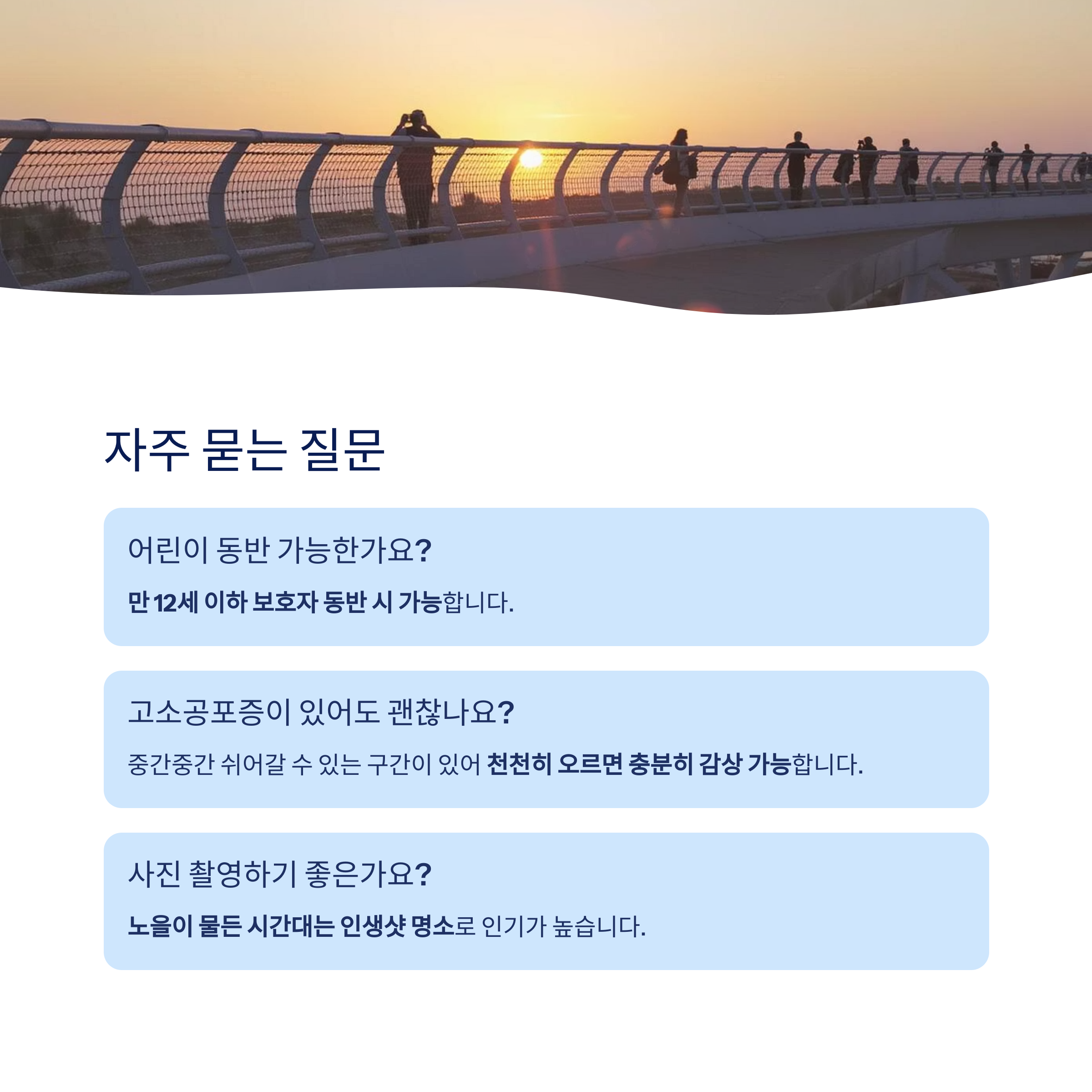 자주 묻는 질문

어린이 동반 가능한가요?

만 12세 이하 보호자 동반 시 가능합니다.

고소공포증이 있어도 괜찮나요?

중간중간 쉬어갈 수 있는 구간이 있어 천천히 오르면 충분히 감상 가능합니다.

사진 촬영하기 좋은가요?

노을이 물든 시간대는 인생샷 명소로 인기가 높습니다.